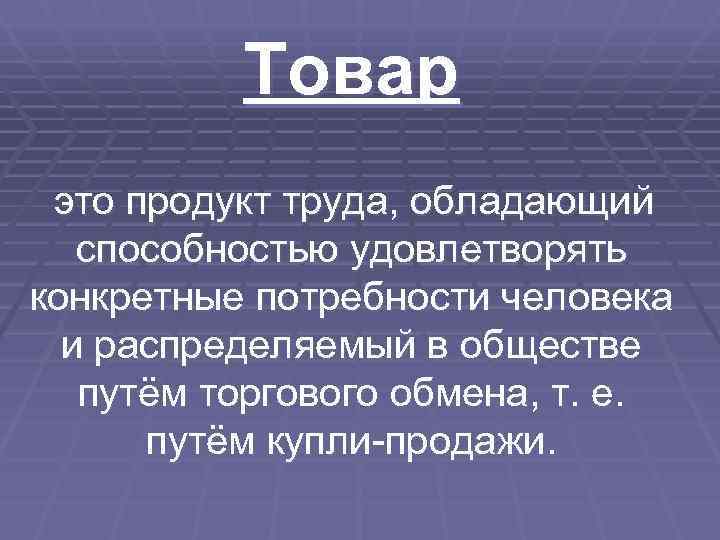 Товар

это продукт труда, обладающий способностью удовлетворять конкретные потребности человека и распределяемый в обществе путём торгового обмена, т. е. путём купли-продажи.